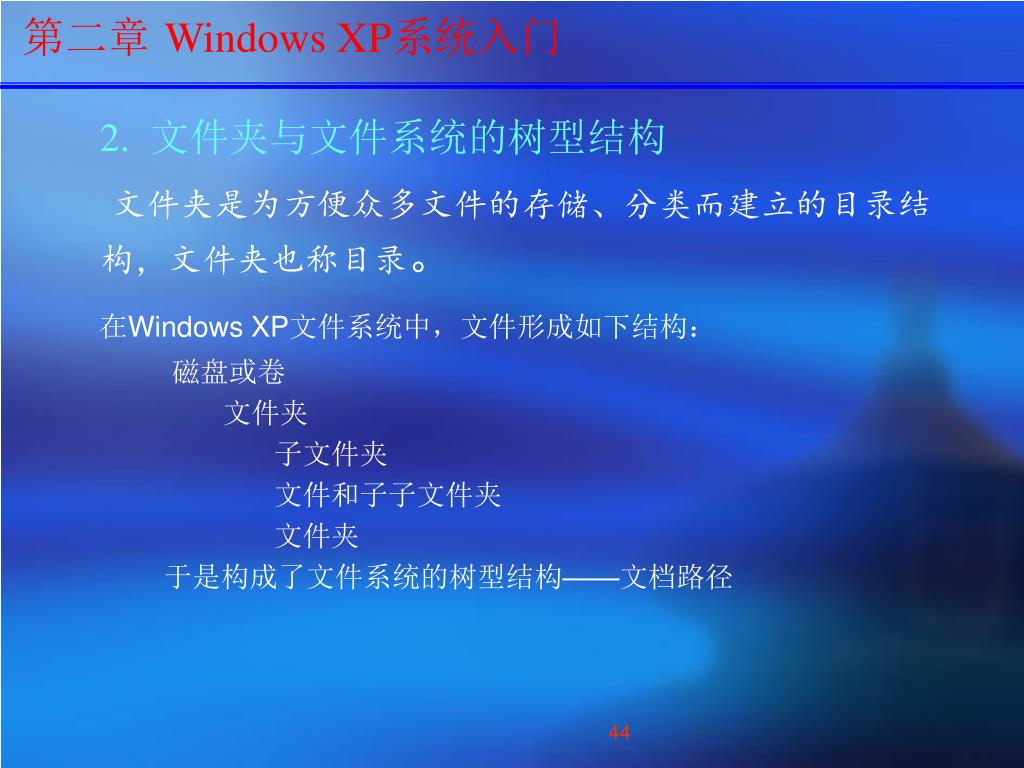 第二章 Windows XP系统入门

2. 文件夹与文件系统的树型结构

文件夹是为方便众多文件的存储、分类而建立的目录结构，文件夹也称目录。

在Windows XP文件系统中，文件形成如下结构：

磁盘或卷

文件夹

子文件夹

文件和子子文件夹

文件夹

于是构成了文件系统的树型结构——文档路径

44